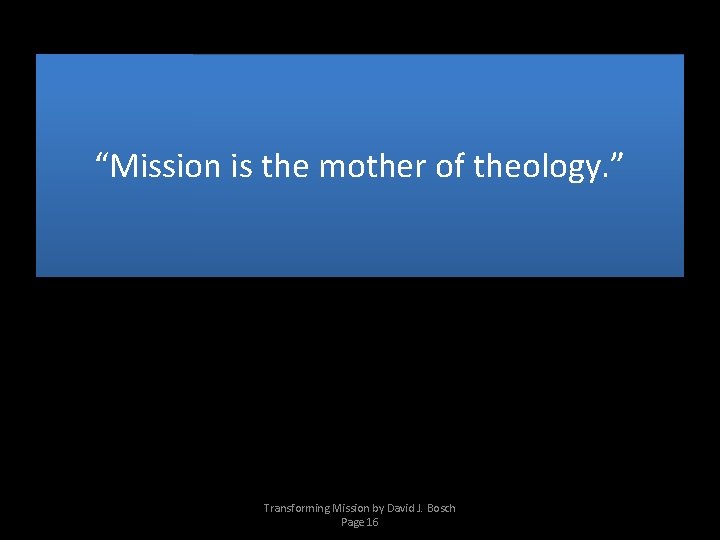 “Mission is the mother of theology.”

Transforming Mission by David J. Bosch
Page 16